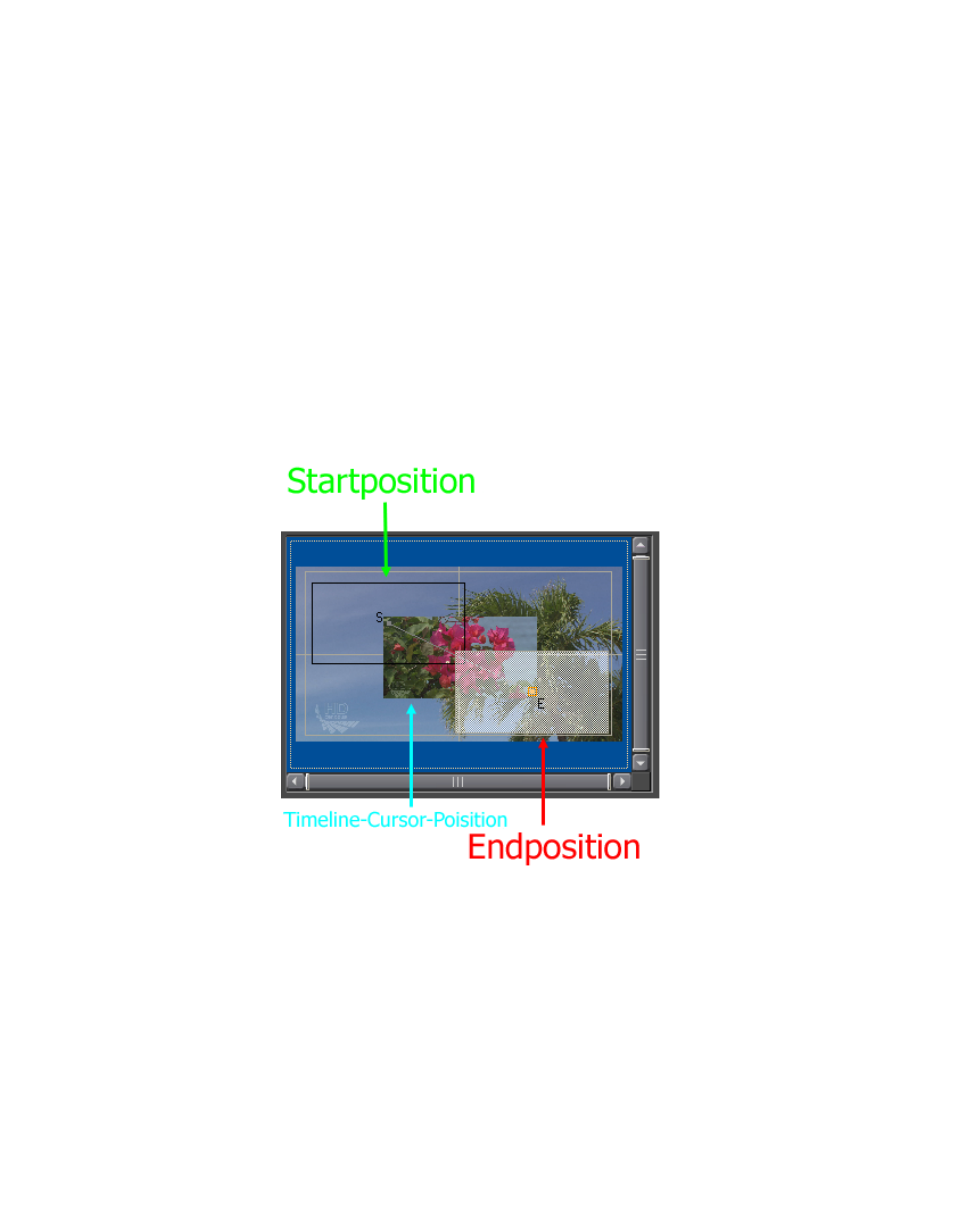 Startposition

S

E

Timeline-Cursor-Poisition

Endposition